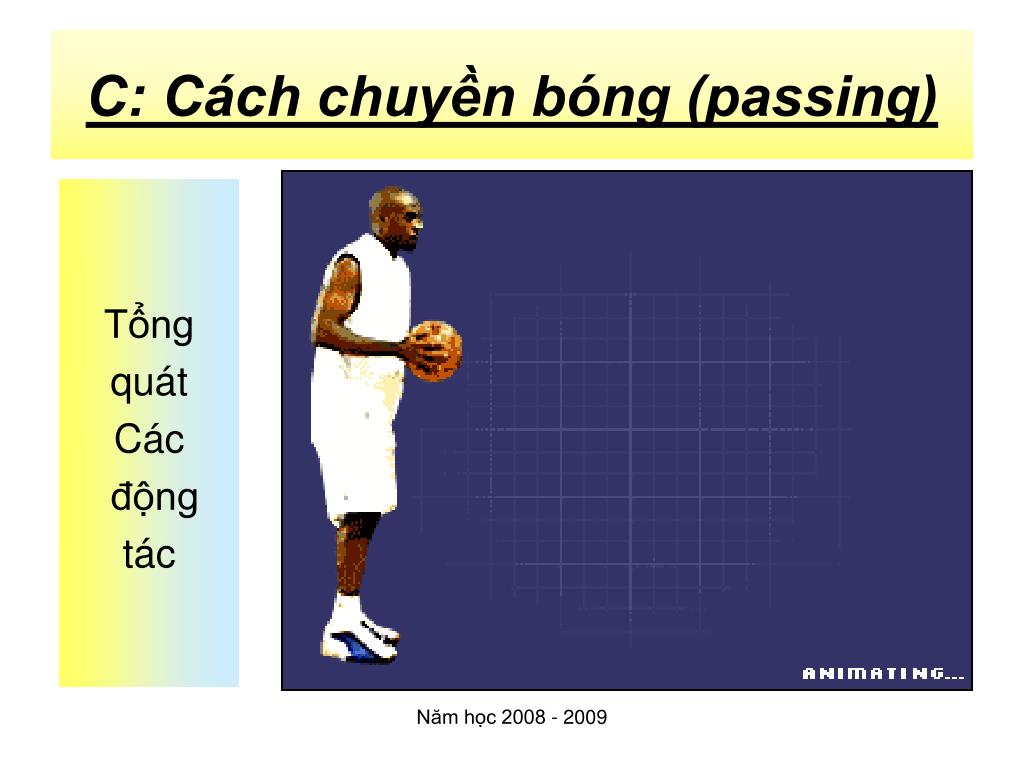 C: Cách chuyền bóng (passing)

Tổng quát Các động tác

ANIMATING...

Năm học 2008 - 2009